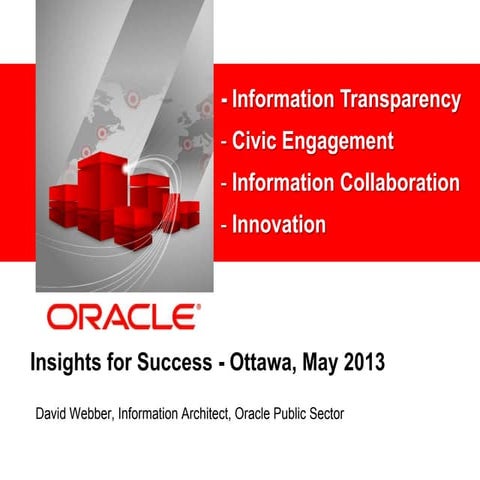 - Information Transparency
- Civic Engagement
- Information Collaboration
- Innovation

ORACLE®

Insights for Success - Ottawa, May 2013

David Webber, Information Architect, Oracle Public Sector